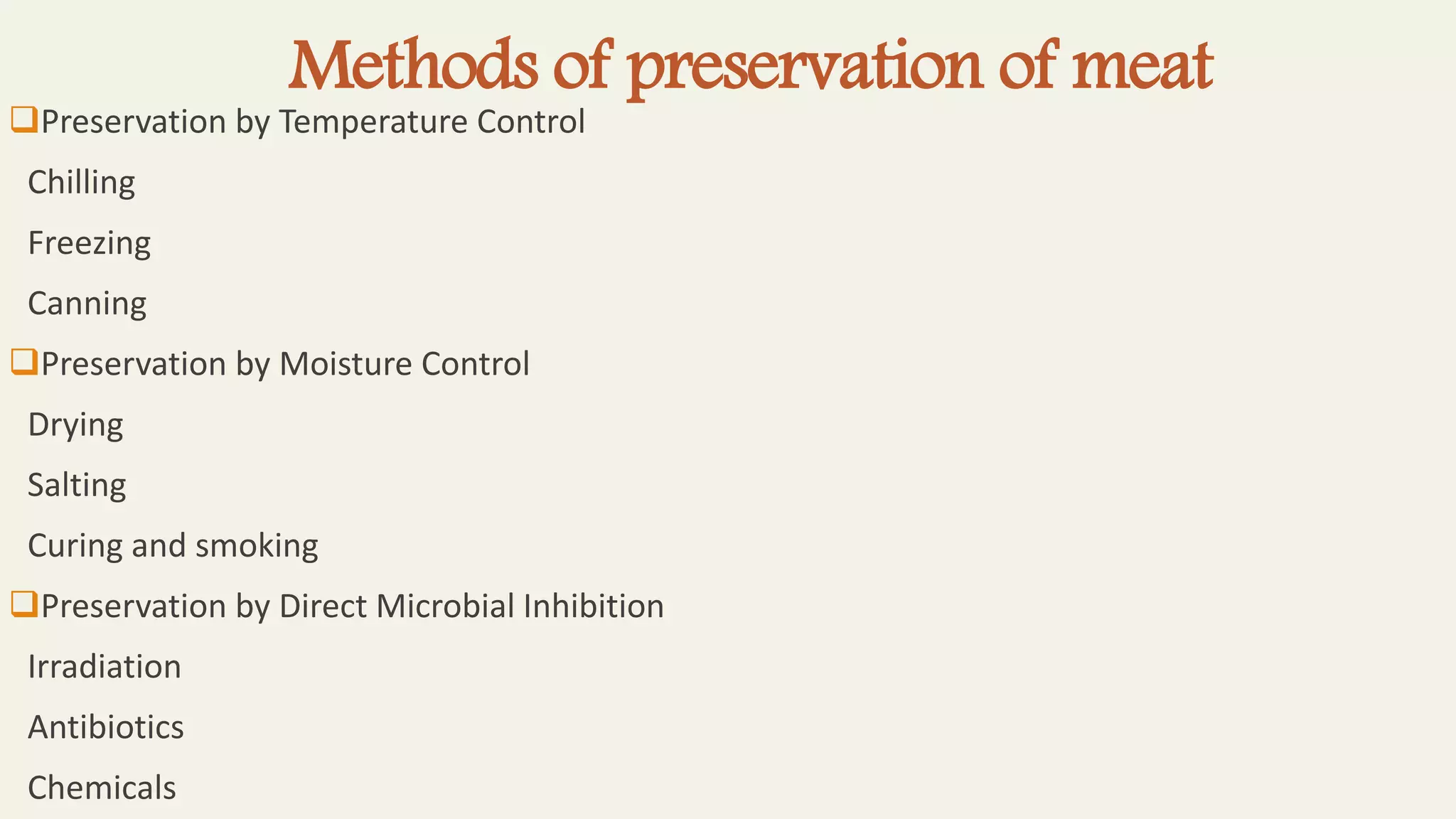 Methods of preservation of meat

❑Preservation by Temperature Control

Chilling

Freezing

Canning

❑Preservation by Moisture Control

Drying

Salting

Curing and smoking

❑Preservation by Direct Microbial Inhibition

Irradiation

Antibiotics

Chemicals